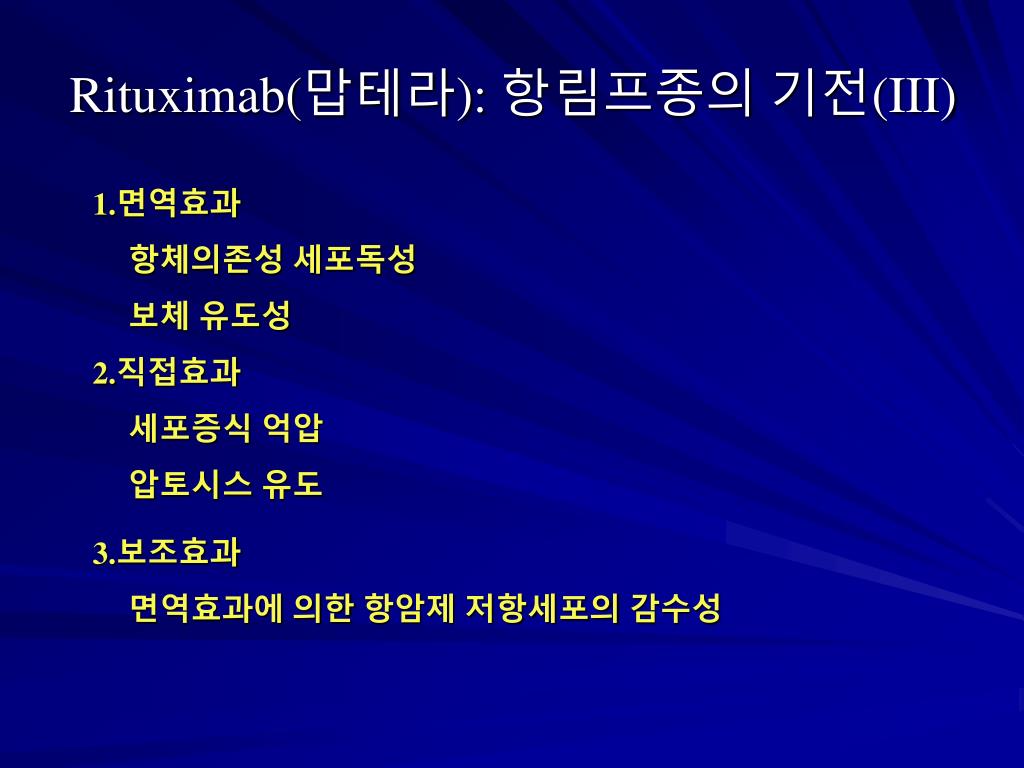 Rituximab(맙테라): 항림프종의 기전(III)

1.면역효과
항체의존성 세포독성
보체 유도성

2.직접효과
세포증식 억압
압토시스 유도

3.보조효과
면역효과에 의한 항암제 저항세포의 감수성